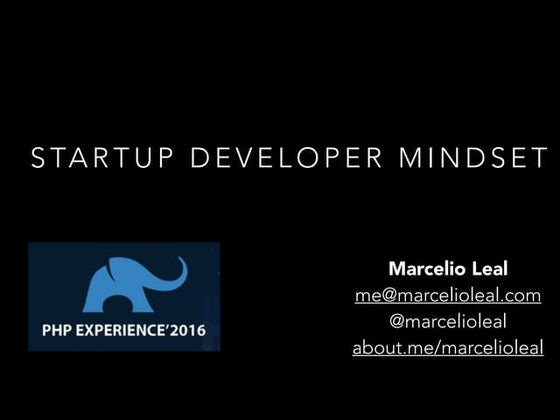 STARTUP DEVELOPER MINDSET

PHP EXPERIENCE'2016

Marcelio Leal
me@marcelioleal.com
@marcelioleal
about.me/marcelioleal